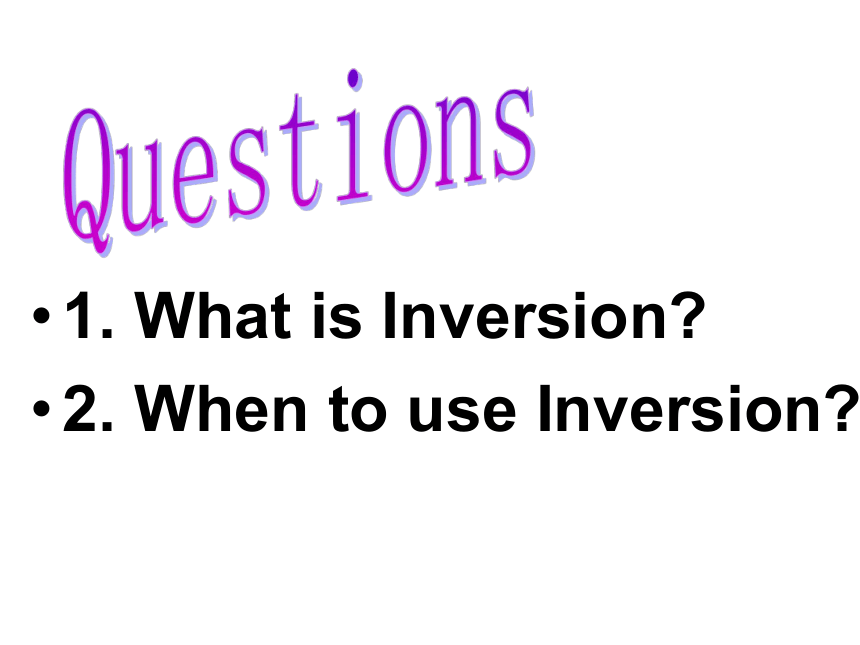 Questions

• 1. What is Inversion?
• 2. When to use Inversion?